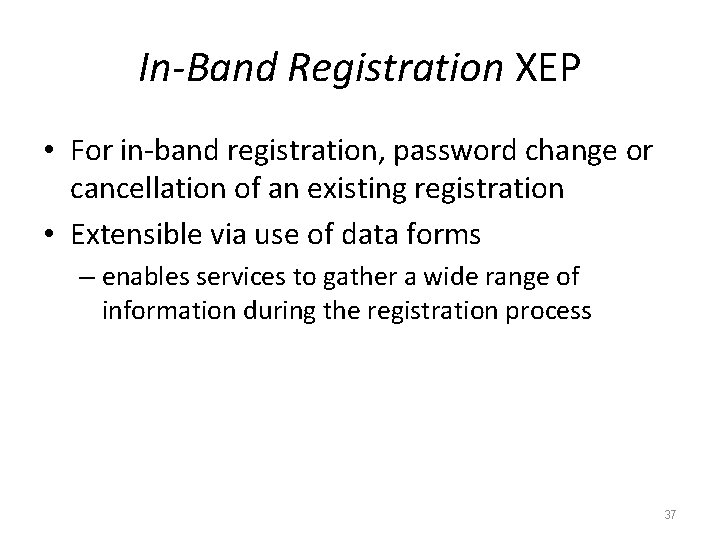 In-Band Registration XEP

• For in-band registration, password change or cancellation of an existing registration

• Extensible via use of data forms

– enables services to gather a wide range of information during the registration process

37